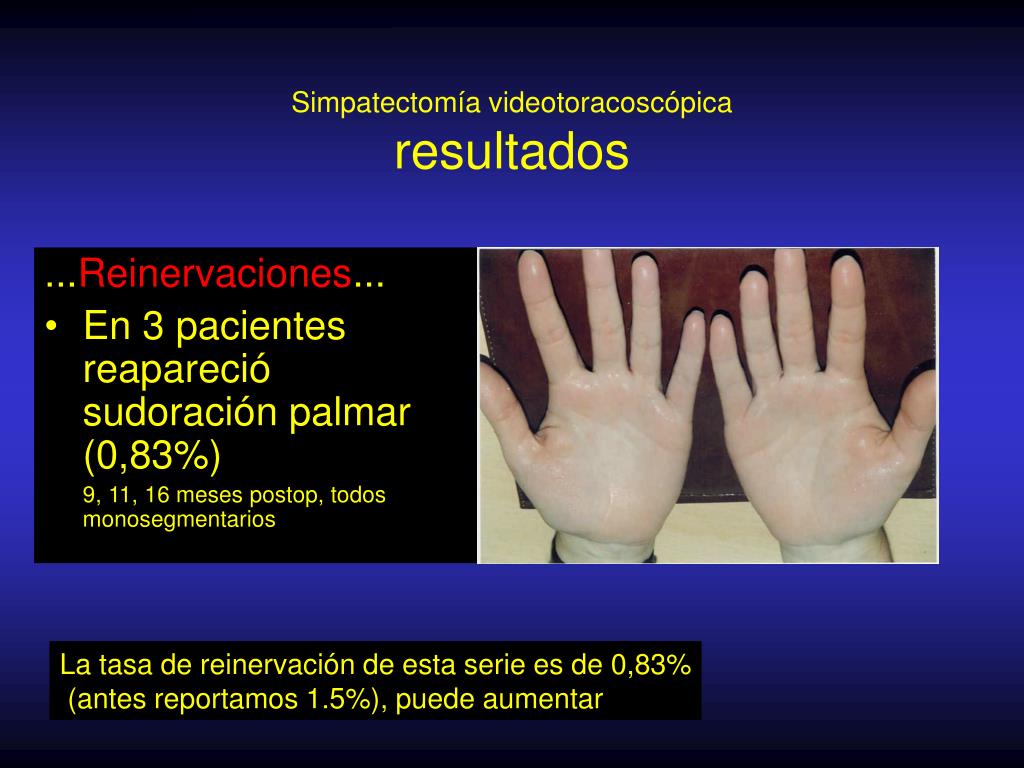 Simpatectomía videotoracoscópica
resultados

...Reinervaciones...

• En 3 pacientes reapareció sudoración palmar (0,83%)

9, 11, 16 meses postop, todos monosegmentarios

La tasa de reinervación de esta serie es de 0,83% (antes reportamos 1.5%), puede aumentar